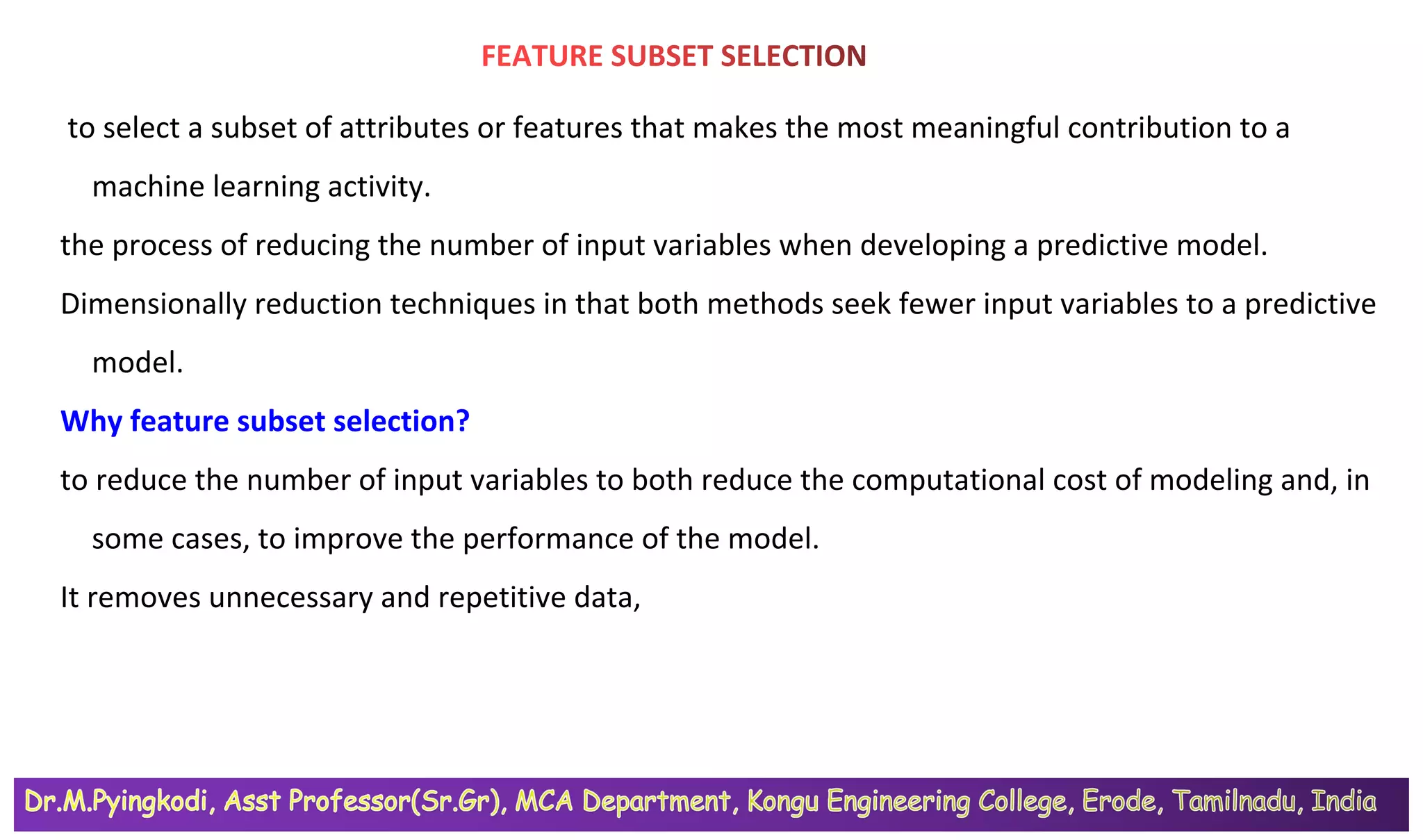 FEATURE SUBSET SELECTION

to select a subset of attributes or features that makes the most meaningful contribution to a machine learning activity.

the process of reducing the number of input variables when developing a predictive model.

Dimensionally reduction techniques in that both methods seek fewer input variables to a predictive model.

Why feature subset selection?

to reduce the number of input variables to both reduce the computational cost of modeling and, in some cases, to improve the performance of the model.

It removes unnecessary and repetitive data,

Dr.M.Pyingkodi, Asst Professor(Sr.Gr), MCA Department, Kongu Engineering College, Erode, Tamilnadu, India